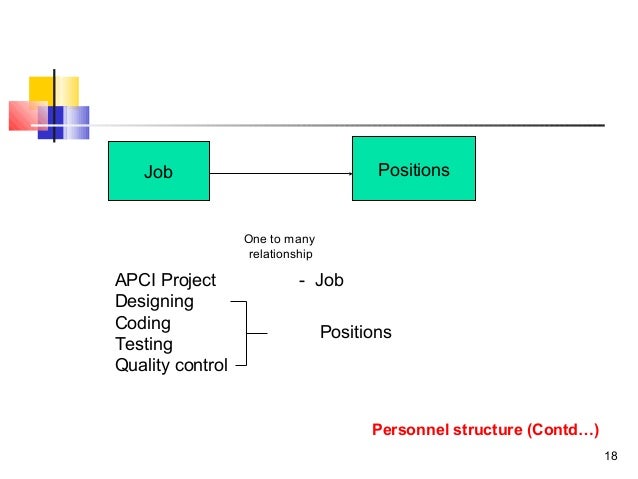 Job

Positions

One to many relationship

APCI Project - Job

Designing
Coding
Testing
Quality control

Positions

Personnel structure (Contd…)

18